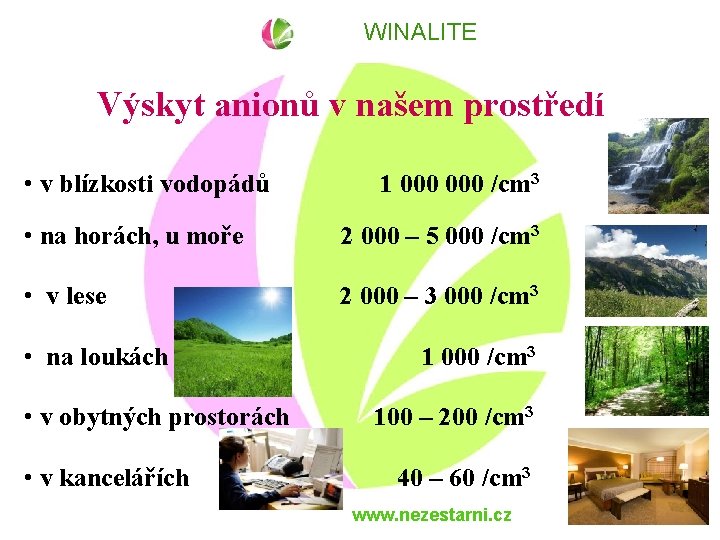 WINALITE

Výskyt anionů v našem prostředí

• v blízkosti vodopádů 1 000 000 /cm$^3$

• na horách, u moře 2 000 – 5 000 /cm$^3$

• v lese 2 000 – 3 000 /cm$^3$

• na loukách 1 000 /cm$^3$

• v obytných prostorách 100 – 200 /cm$^3$

• v kancelářích 40 – 60 /cm$^3$

www.nezestarni.cz